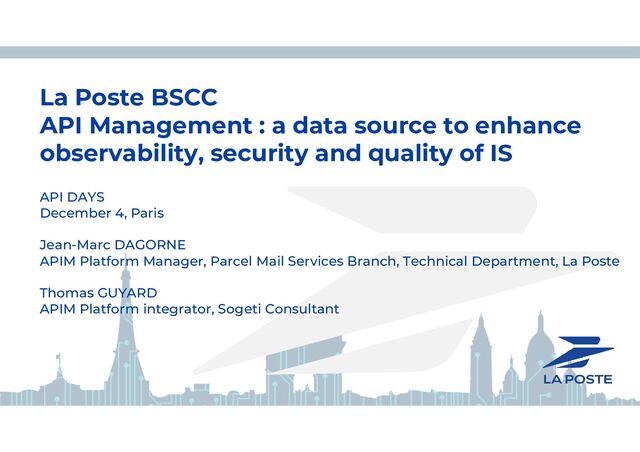 La Poste BSCC
API Management : a data source to enhance observability, security and quality of IS

API DAYS
December 4, Paris

Jean-Marc DAGORNE
APIM Platform Manager, Parcel Mail Services Branch, Technical Department, La Poste

Thomas GUYARD
APIM Platform integrator, Sogeti Consultant

LA POSTE